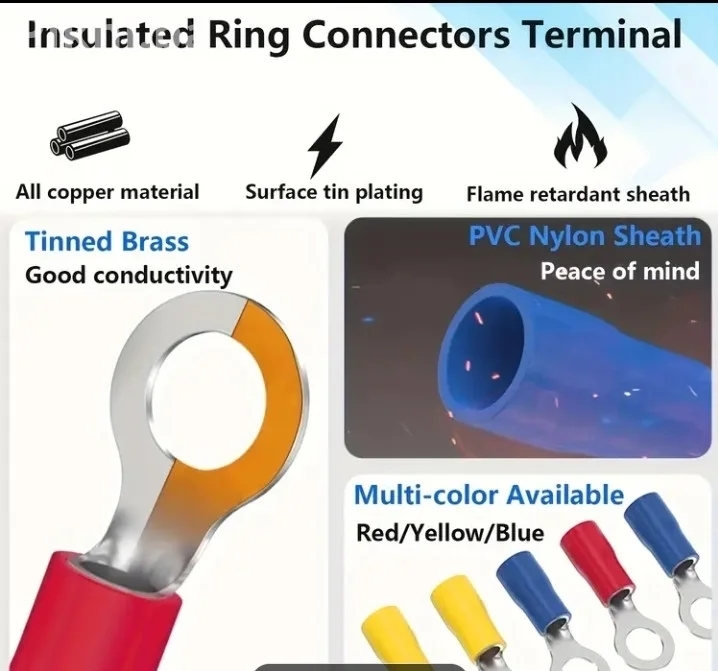 Insulated Ring Connectors Terminal

All copper material

Surface tin plating

Flame retardant sheath

Tinned Brass
Good conductivity

PVC Nylon Sheath
Peace of mind

Multi-color Available
Red/Yellow/Blue